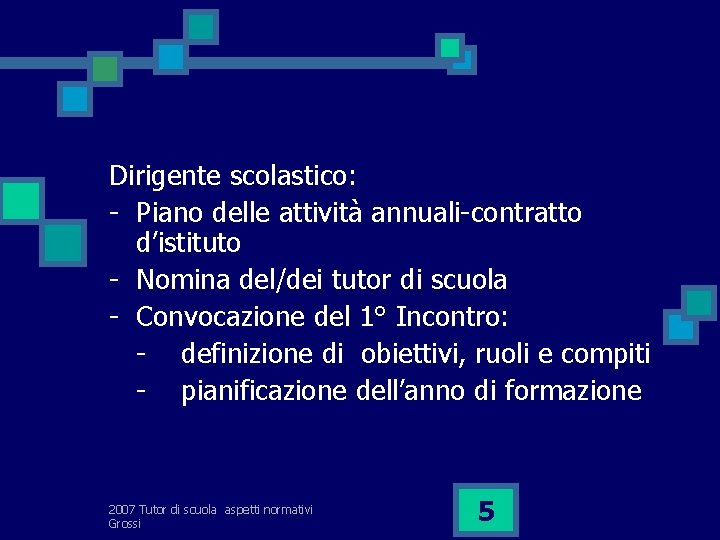 Dirigente scolastico:
- Piano delle attività annuali-contratto d'istituto
- Nomina del/dei tutor di scuola
- Convocazione del 1° Incontro:
  - definizione di obiettivi, ruoli e compiti
  - pianificazione dell'anno di formazione

2007 Tutor di scuola aspetti normativi Grossi

5